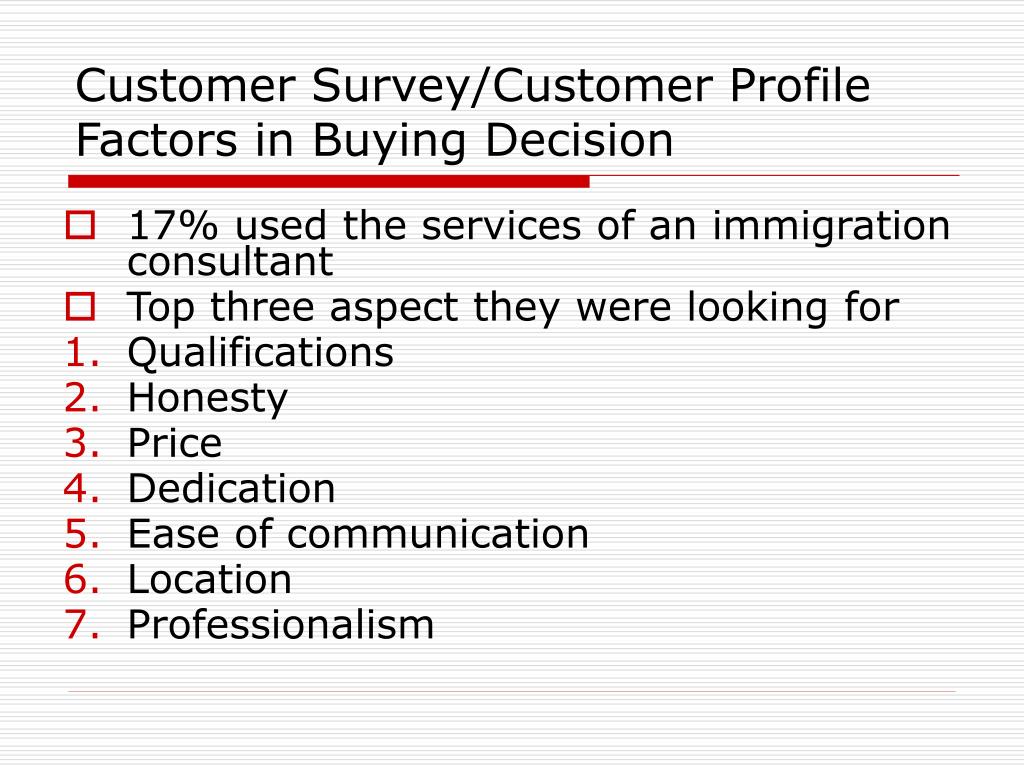 Customer Survey/Customer Profile
Factors in Buying Decision

17% used the services of an immigration consultant

Top three aspect they were looking for

1. Qualifications
2. Honesty
3. Price
4. Dedication
5. Ease of communication
6. Location
7. Professionalism